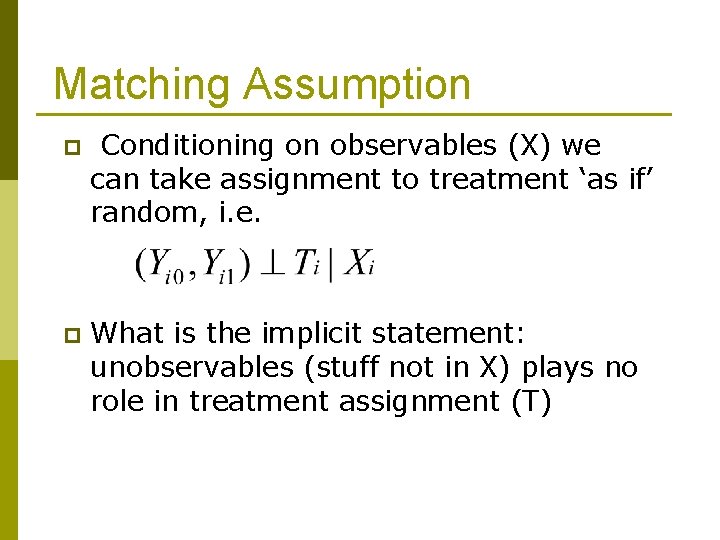 Matching Assumption

Conditioning on observables (X) we can take assignment to treatment ‘as if’ random, i.e.

$(Y_{i0}, Y_{i1}) \perp T_i \mid X_i$

What is the implicit statement: unobservables (stuff not in X) plays no role in treatment assignment (T)